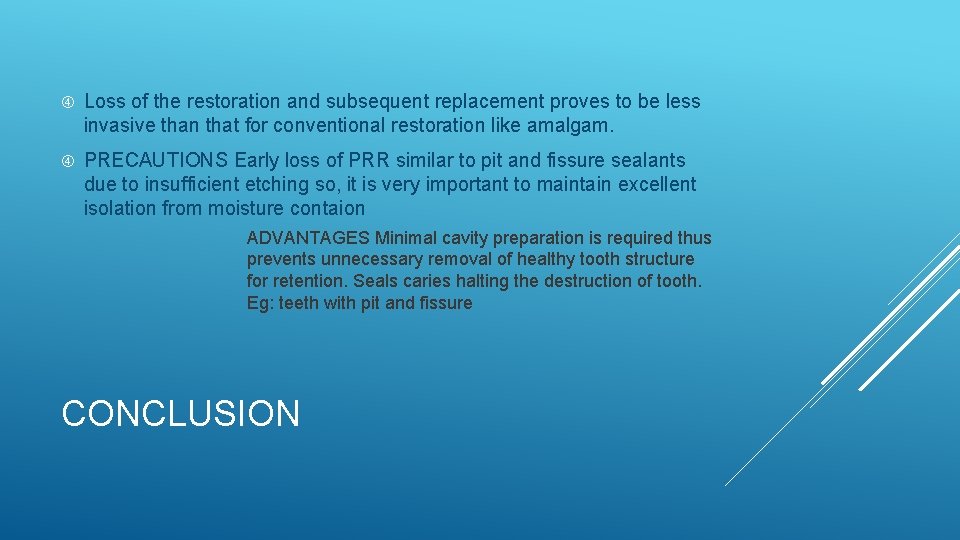 Loss of the restoration and subsequent replacement proves to be less invasive than that for conventional restoration like amalgam.

PRECAUTIONS Early loss of PRR similar to pit and fissure sealants due to insufficient etching so, it is very important to maintain excellent isolation from moisture contaion

ADVANTAGES Minimal cavity preparation is required thus prevents unnecessary removal of healthy tooth structure for retention. Seals caries halting the destruction of tooth. Eg: teeth with pit and fissure

CONCLUSION